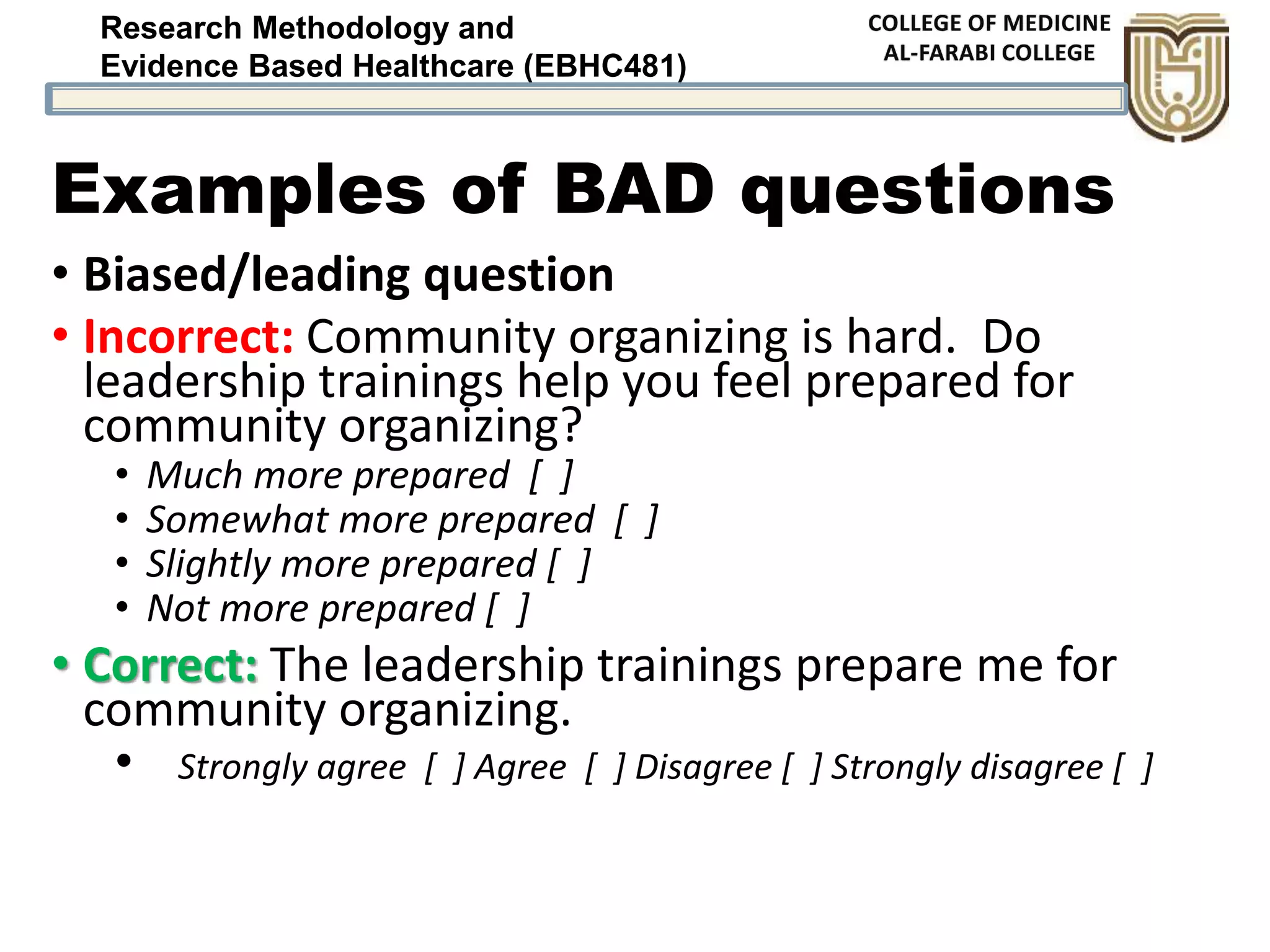 Research Methodology and
Evidence Based Healthcare (EBHC481)

COLLEGE OF MEDICINE
AL-FARABI COLLEGE

Examples of BAD questions

• Biased/leading question
• Incorrect: Community organizing is hard. Do leadership trainings help you feel prepared for community organizing?
  • Much more prepared [ ]
  • Somewhat more prepared [ ]
  • Slightly more prepared [ ]
  • Not more prepared [ ]
• Correct: The leadership trainings prepare me for community organizing.
  • Strongly agree [ ] Agree [ ] Disagree [ ] Strongly disagree [ ]